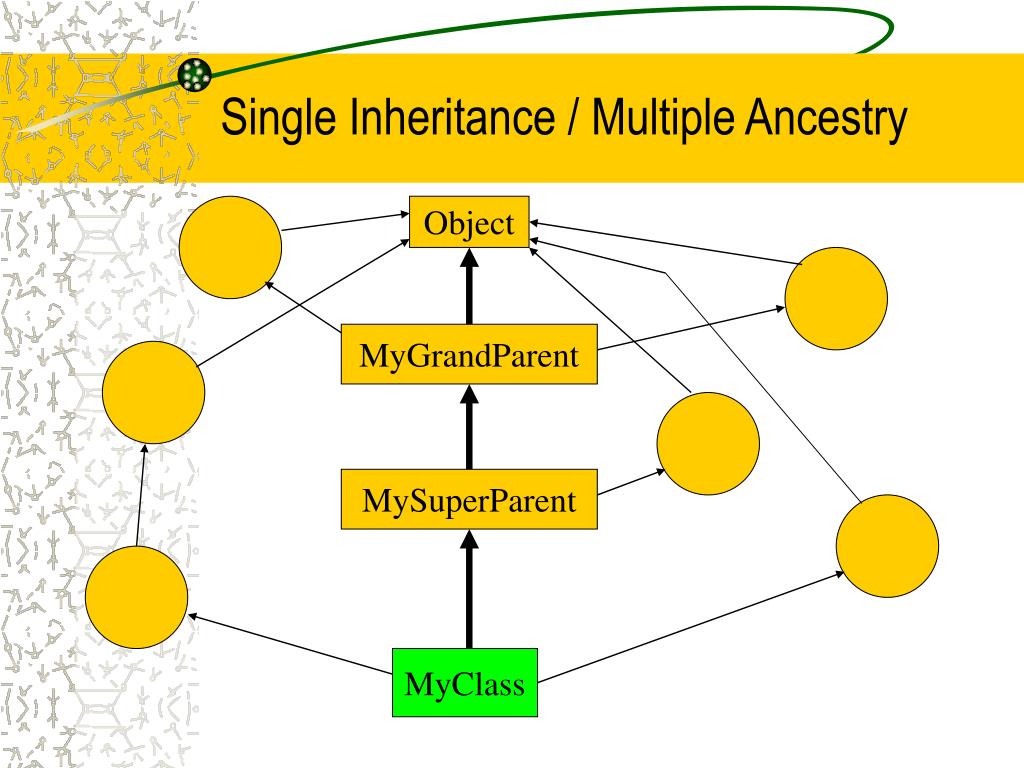 Single Inheritance / Multiple Ancestry

Object

MyGrandParent

MySuperParent

MyClass